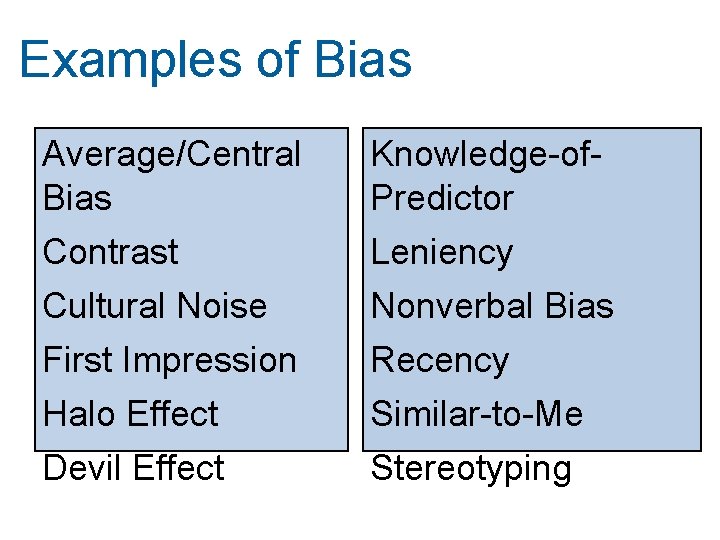 Examples of Bias

Average/Central Bias

Contrast

Cultural Noise

First Impression

Halo Effect

Devil Effect

Knowledge-of-Predictor

Leniency

Nonverbal Bias

Recency

Similar-to-Me

Stereotyping